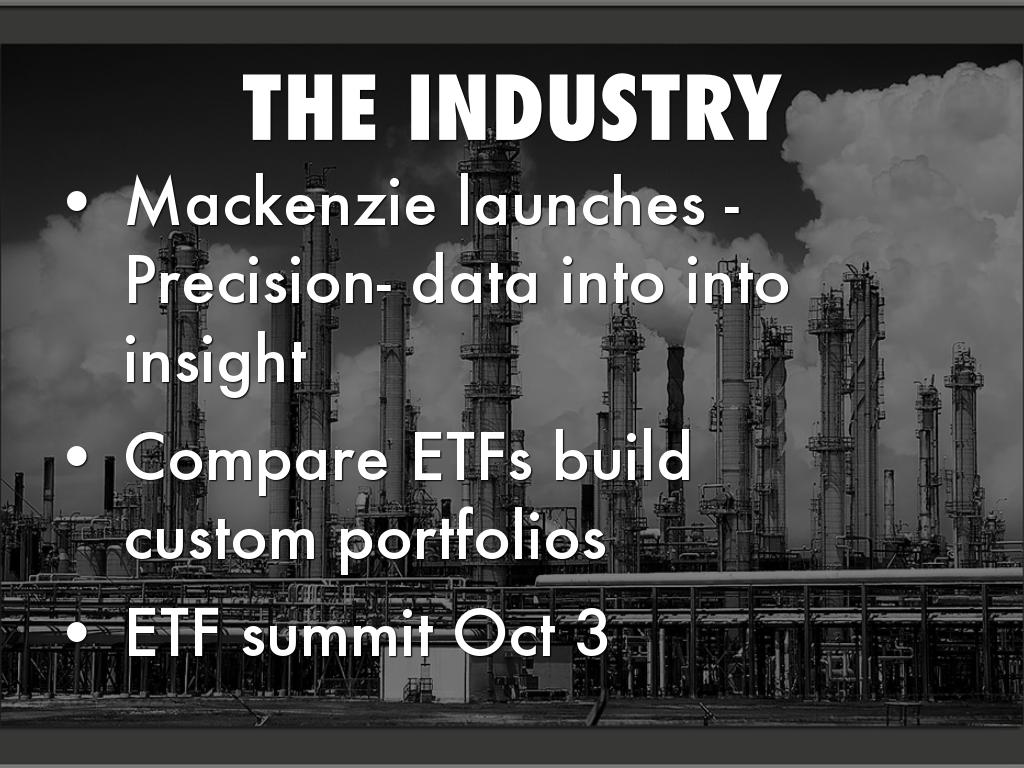 THE INDUSTRY

• Mackenzie launches - Precision- data into into insight
• Compare ETFs build custom portfolios
• ETF summit Oct 3